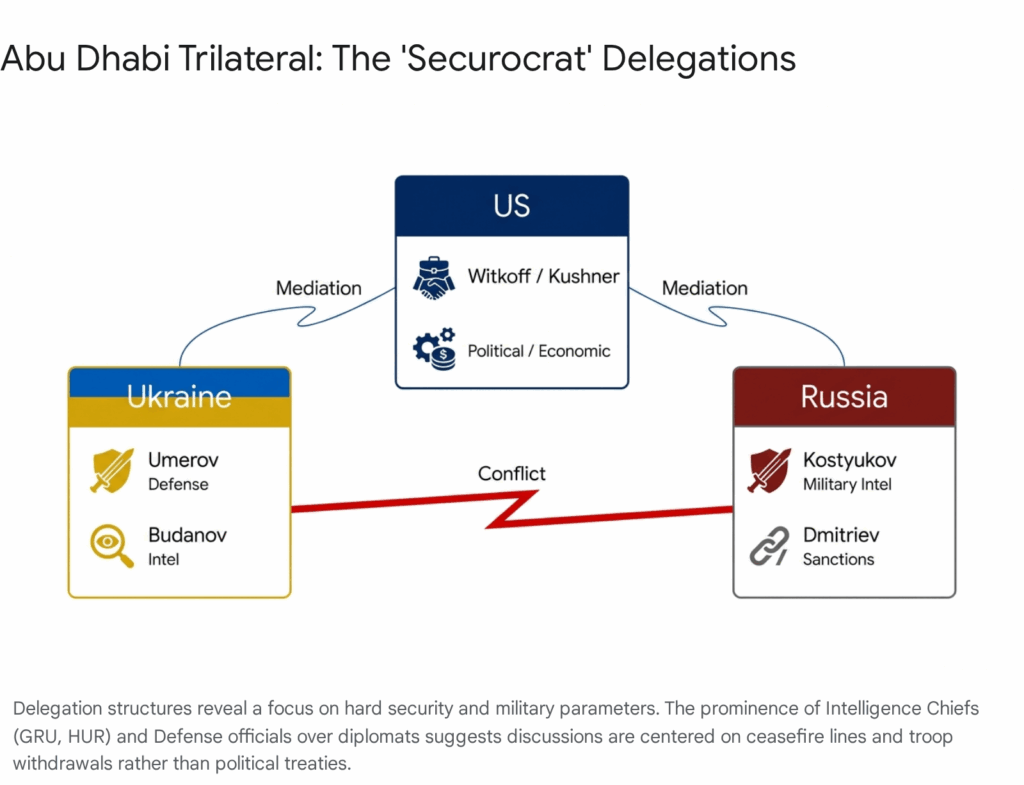 Abu Dhabi Trilateral: The 'Securocrat' Delegations

US

Witkoff / Kushner

Political / Economic

Mediation

Mediation

Ukraine

Umerov
Defense

Budanov
Intel

Conflict

Russia

Kostyukov
Military Intel

Dmitriev
Sanctions

Delegation structures reveal a focus on hard security and military parameters. The prominence of Intelligence Chiefs (GRU, HUR) and Defense officials over diplomats suggests discussions are centered on ceasefire lines and troop withdrawals rather than political treaties.